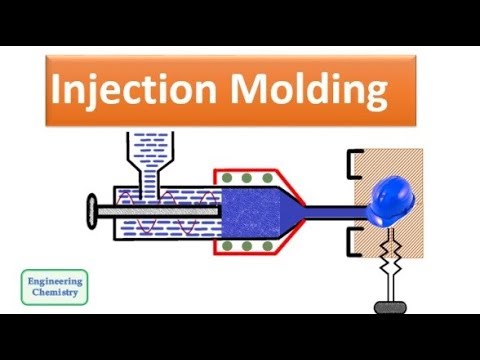 Injection Molding

Engineering Chemistry